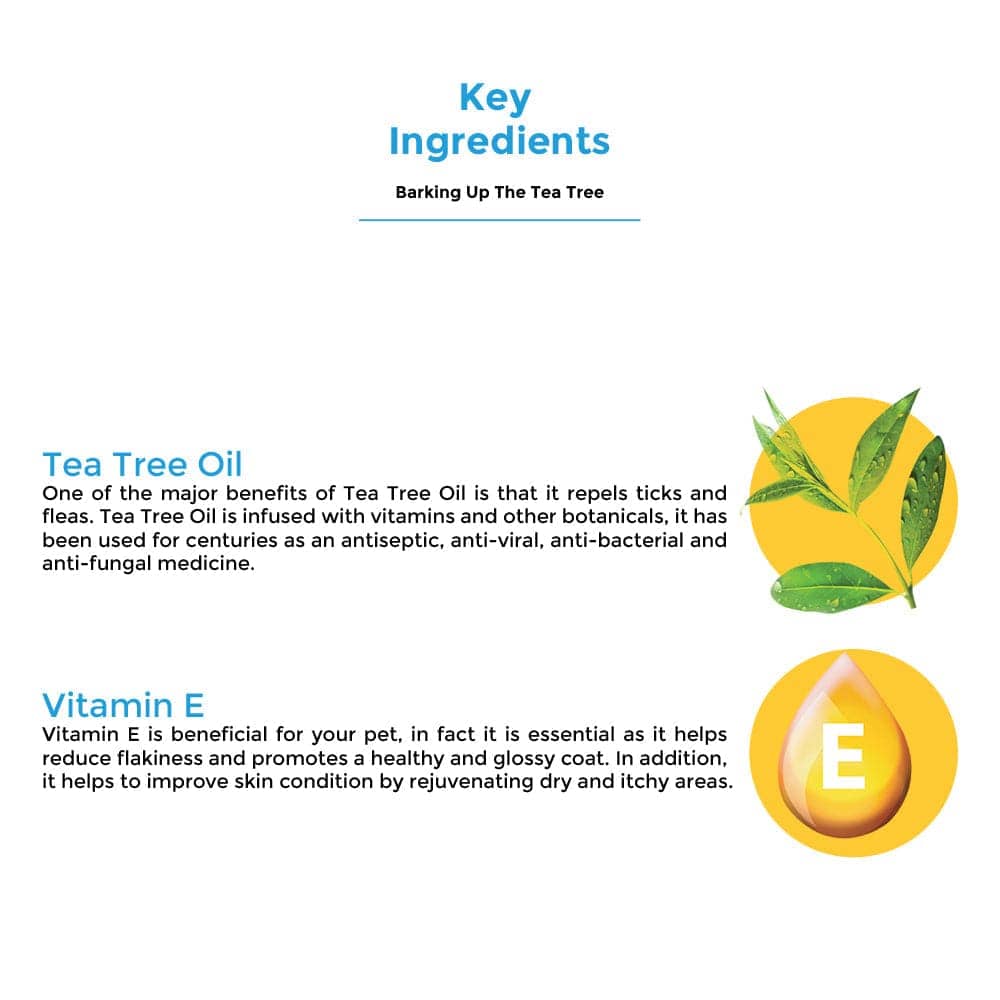 Key
Ingredients

Barking Up The Tea Tree

Tea Tree Oil

One of the major benefits of Tea Tree Oil is that it repels ticks and fleas. Tea Tree Oil is infused with vitamins and other botanicals, it has been used for centuries as an antiseptic, anti-viral, anti-bacterial and anti-fungal medicine.

Vitamin E

Vitamin E is beneficial for your pet, in fact it is essential as it helps reduce flakiness and promotes a healthy and glossy coat. In addition, it helps to improve skin condition by rejuvenating dry and itchy areas.

E